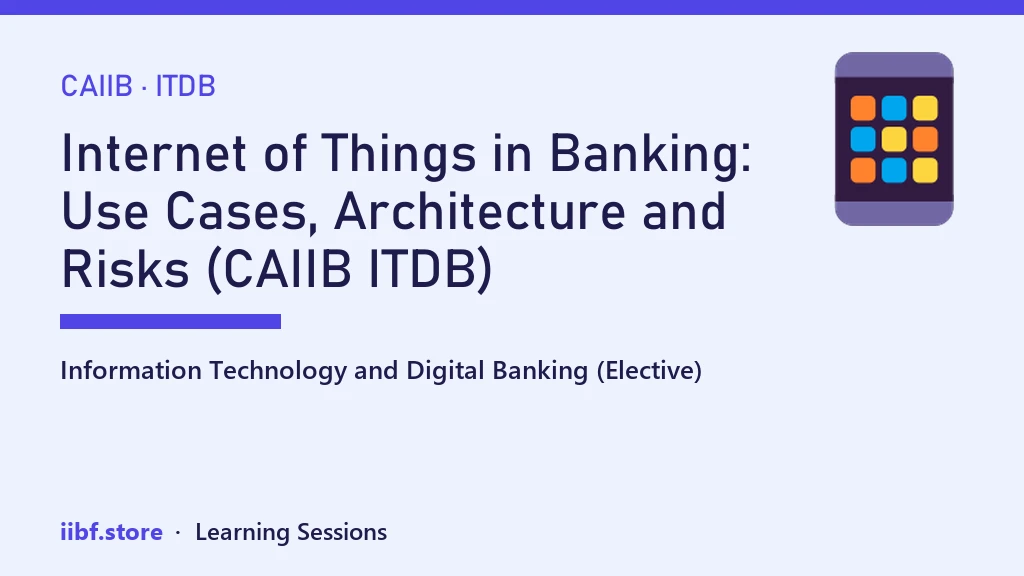 CAIIB · ITDB

Internet of Things in Banking: Use Cases, Architecture and Risks (CAIIB ITDB)

Information Technology and Digital Banking (Elective)

iibf.store · Learning Sessions